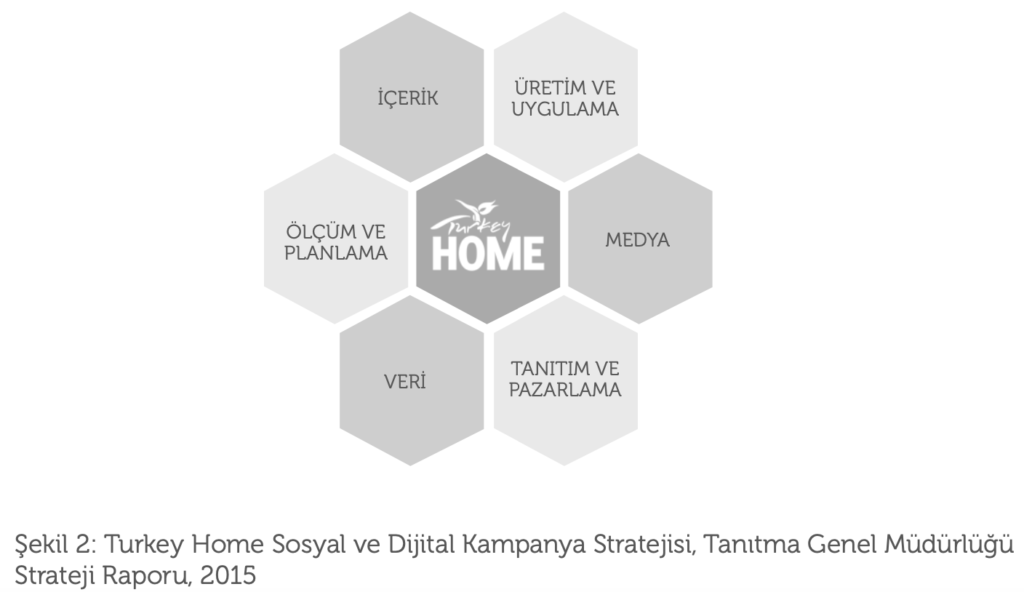 İÇERİK

ÜRETİM VE UYGULAMA

ÖLÇÜM VE PLANLAMA

Turkey HOME

MEDYA

VERİ

TANITIM VE PAZARLAMA

Şekil 2: Turkey Home Sosyal ve Dijital Kampanya Stratejisi, Tanıtma Genel Müdürlüğü Strateji Raporu, 2015